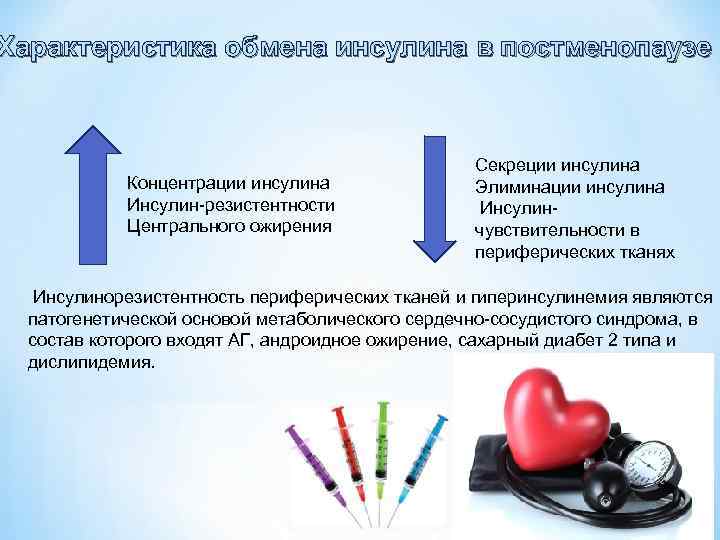 Характеристика обмена инсулина в постменопаузе

Концентрации инсулина
Инсулин-резистентности
Центрального ожирения

Секреции инсулина
Элиминации инсулина
Инсулин-чувствительности в периферических тканях

Инсулинорезистентность периферических тканей и гиперинсулинемия являются патогенетической основой метаболического сердечно-сосудистого синдрома, в состав которого входят АГ, андроидное ожирение, сахарный диабет 2 типа и дислипидемия.